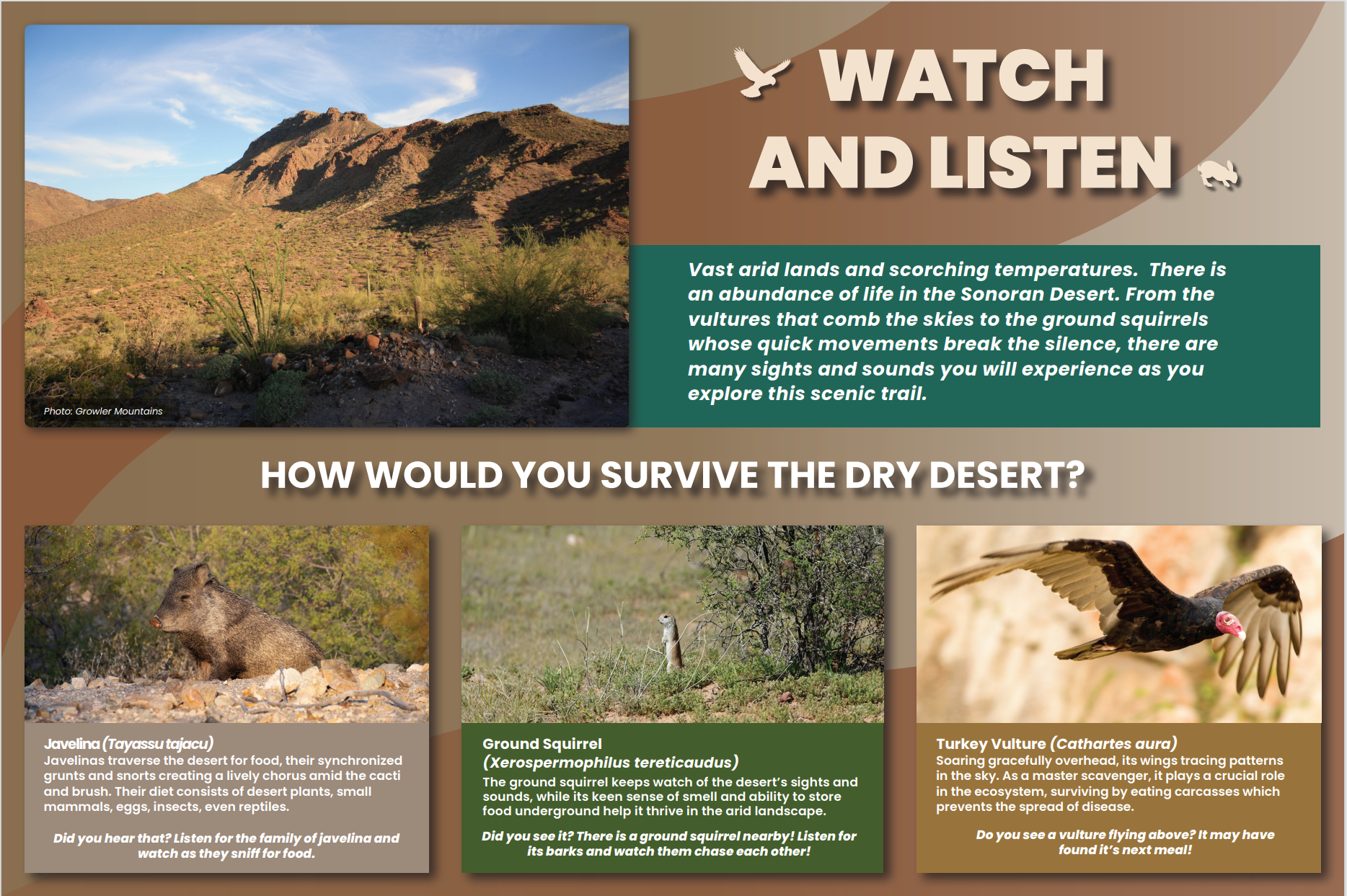 Photo: Growler Mountains

WATCH AND LISTEN

Vast arid lands and scorching temperatures. There is an abundance of life in the Sonoran Desert. From the vultures that comb the skies to the ground squirrels whose quick movements break the silence, there are many sights and sounds you will experience as you explore this scenic trail.

HOW WOULD YOU SURVIVE THE DRY DESERT?

Javelina (Tayassu tajacu)
Javelinas traverse the desert for food, their synchronized grunts and snorts creating a lively chorus amid the cacti and brush. Their diet consists of desert plants, small mammals, eggs, insects, even reptiles.

Did you hear that? Listen for the family of javelina and watch as they sniff for food.

Ground Squirrel (Xerospermophilus tereticaudus)
The ground squirrel keeps watch of the desert's sights and sounds, while its keen sense of smell and ability to store food underground help it thrive in the arid landscape.

Did you see it? There is a ground squirrel nearby! Listen for its barks and watch them chase each other!

Turkey Vulture (Cathartes aura)
Soaring gracefully overhead, its wings tracing patterns in the sky. As a master scavenger, it plays a crucial role in the ecosystem, surviving by eating carcasses which prevents the spread of disease.

Do you see a vulture flying above? It may have found it's next meal!